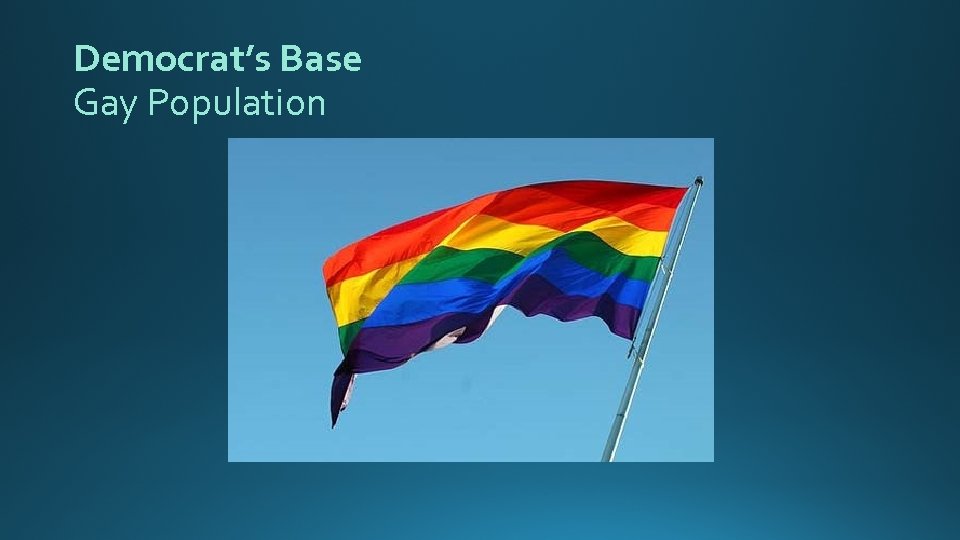 Democrat's Base
Gay Population